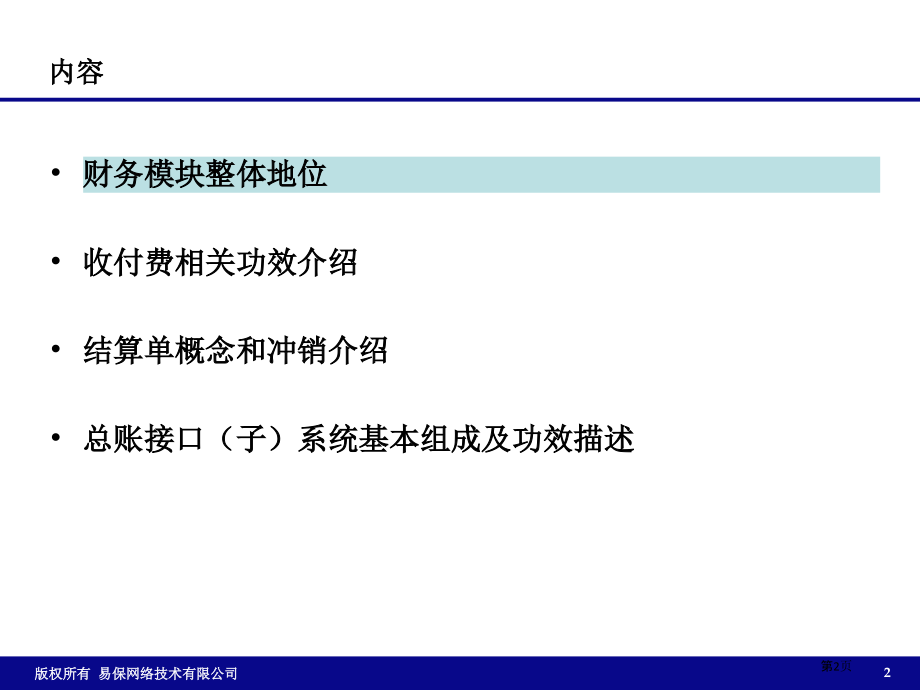 内容

• 财务模块整体地位

• 收付费相关功效介绍

• 结算单概念和冲销介绍

• 总账接口（子）系统基本组成及功效描述

版权所有 易保网络技术有限公司

第2页

2